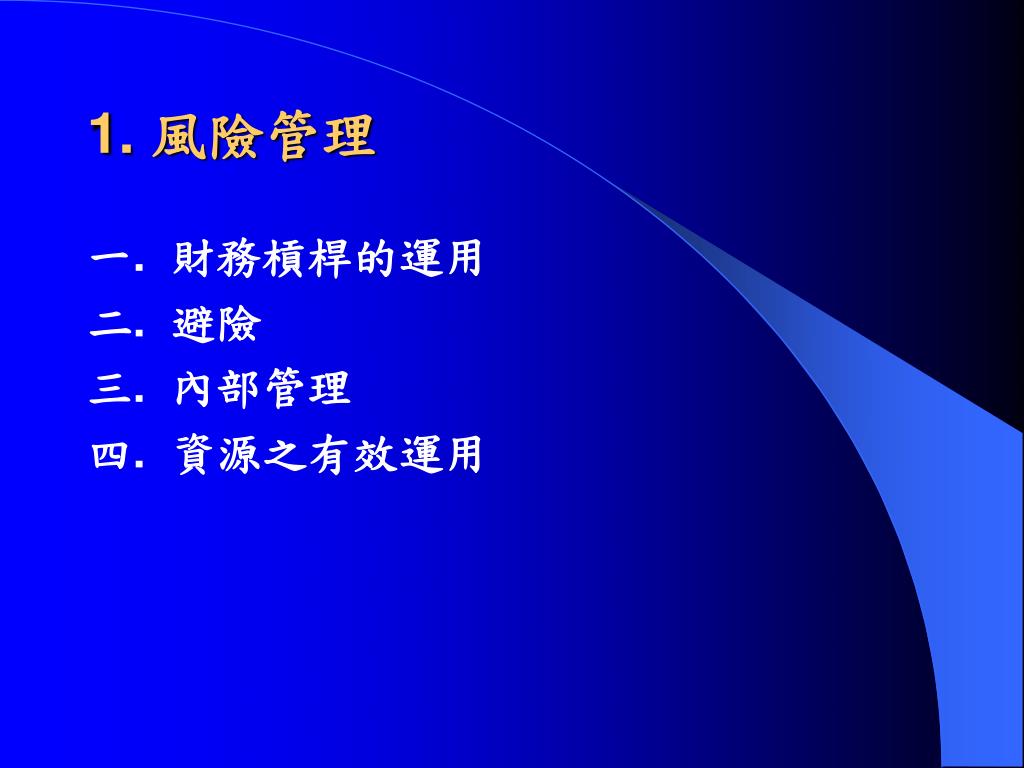 1. 風險管理

一. 財務槓桿的運用
二. 避險
三. 內部管理
四. 資源之有效運用